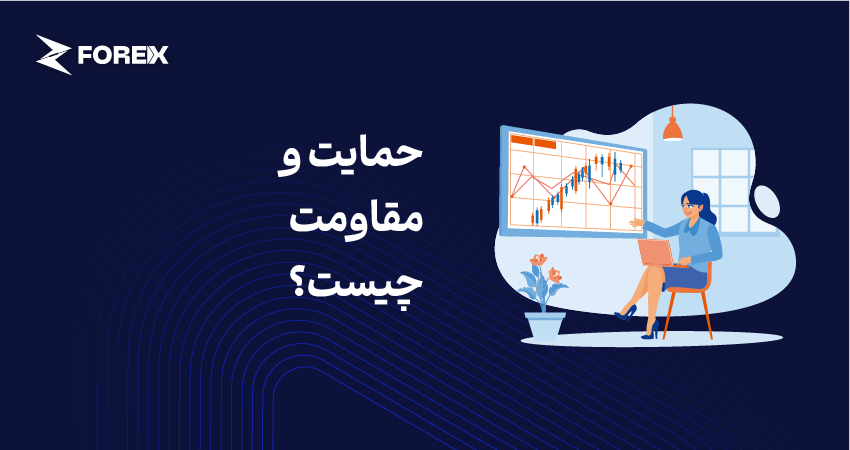 FOREX

حمایت و
مقاومت
چیست؟